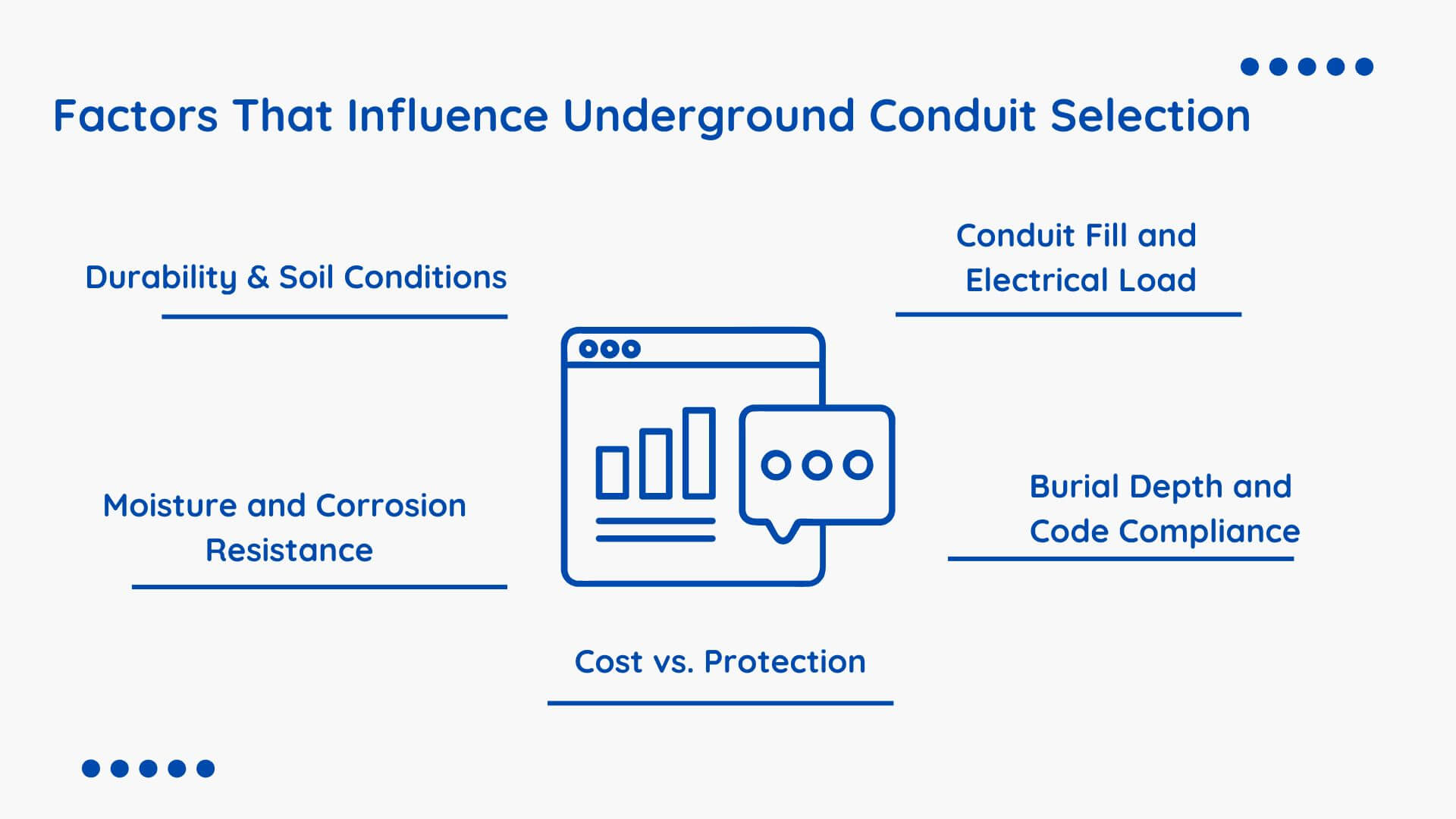 Factors That Influence Underground Conduit Selection

Durability & Soil Conditions

Conduit Fill and Electrical Load

Moisture and Corrosion Resistance

Burial Depth and Code Compliance

Cost vs. Protection